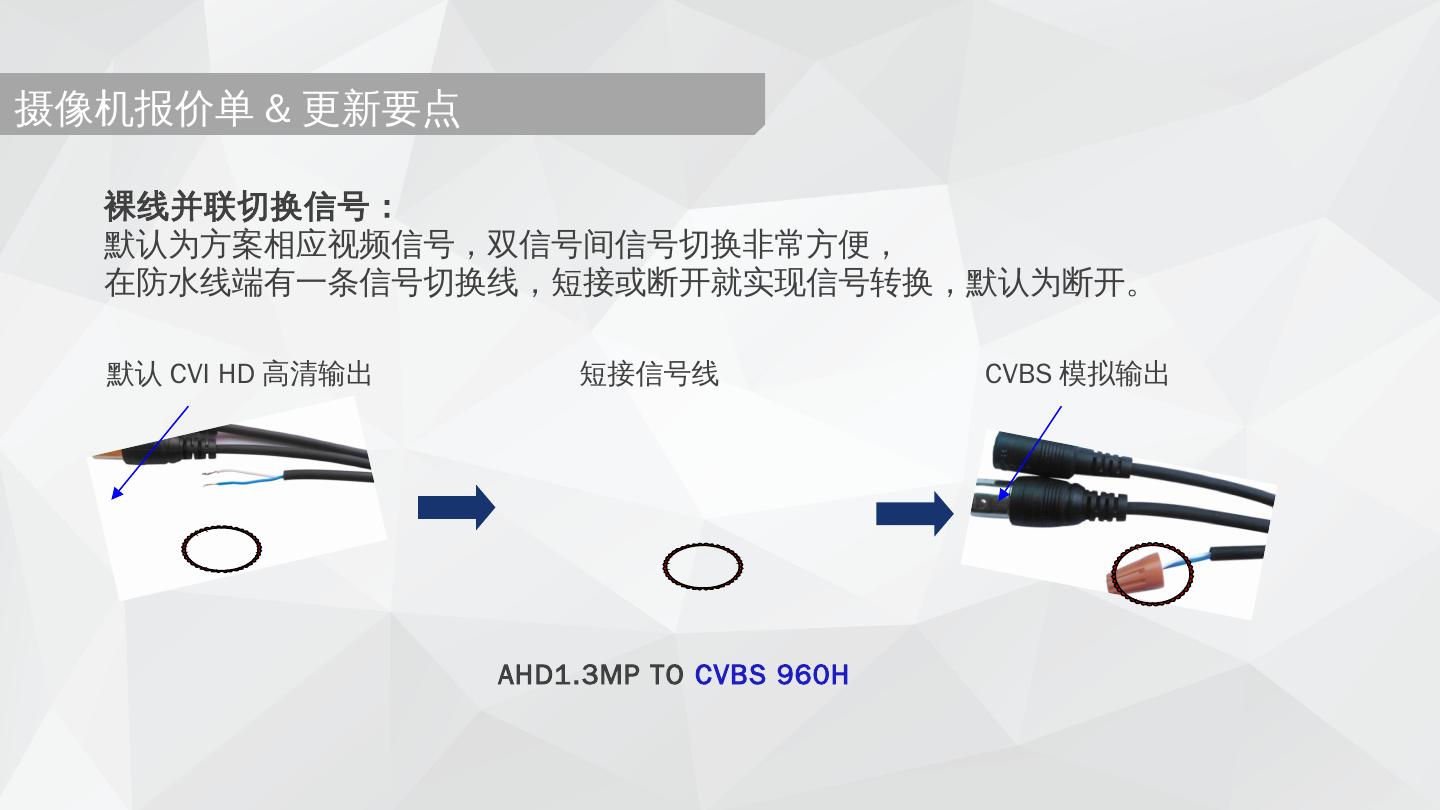 摄像机报价单 & 更新要点

裸线并联切换信号：
默认为方案相应视频信号，双信号间信号切换非常方便，
在防水线端有一条信号切换线，短接或断开就实现信号转换，默认为断开。

默认 CVI HD 高清输出

短接信号线

CVBS 模拟输出

AHD1.3MP TO CVBS 960H